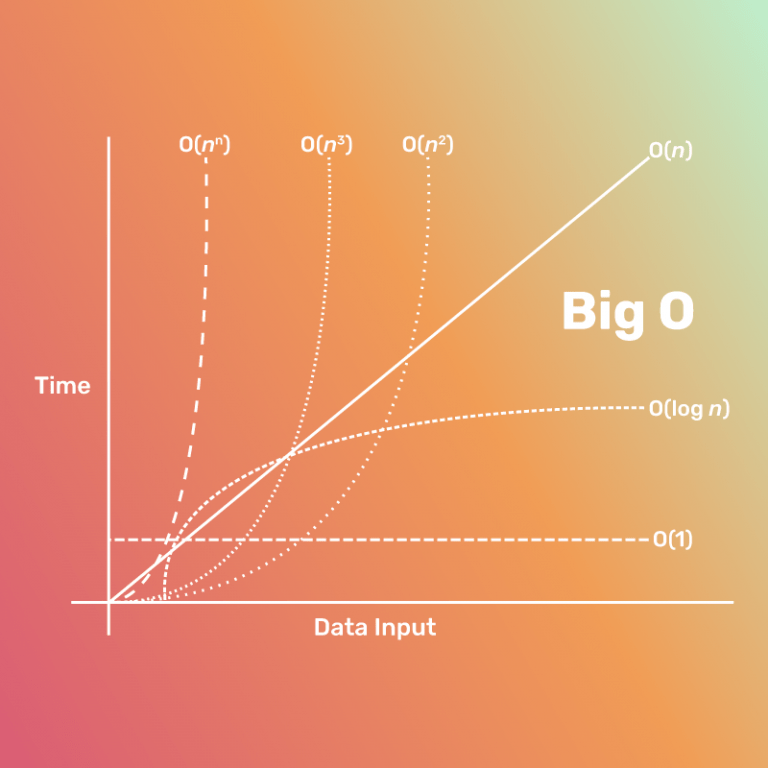 $O(n^n)$
$O(n^3)$
$O(n^2)$
$O(n)$

Big O

Time

$O(\log n)$

$O(1)$

Data Input